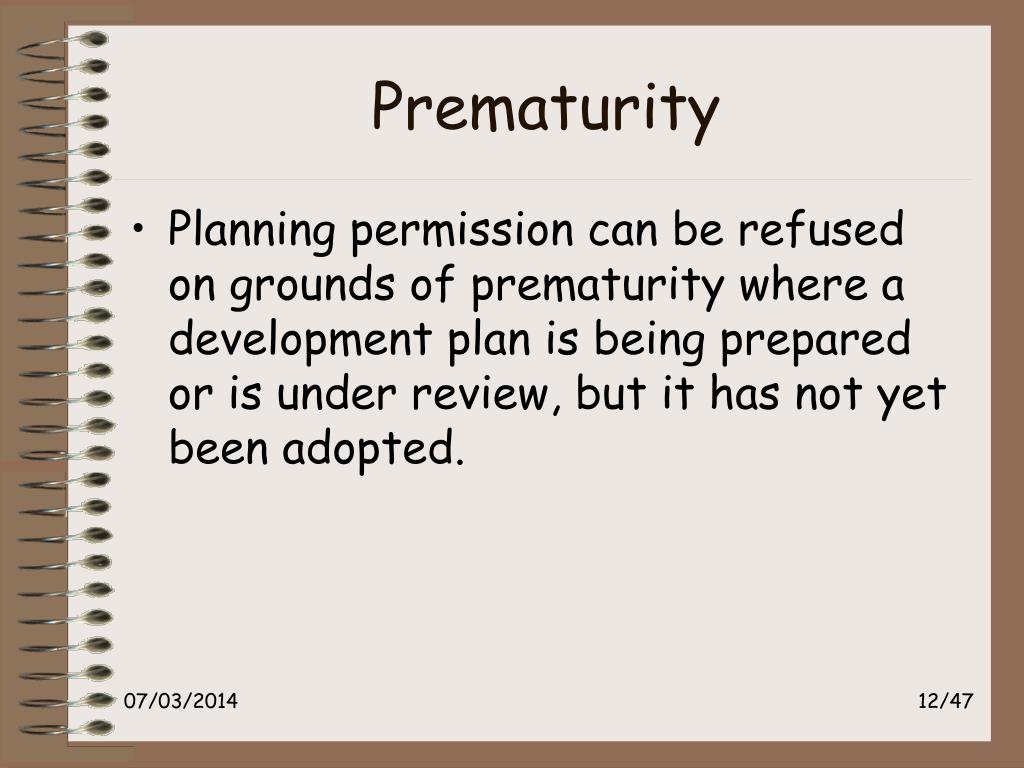 Prematurity

• Planning permission can be refused on grounds of prematurity where a development plan is being prepared or is under review, but it has not yet been adopted.

07/03/2014

12/47